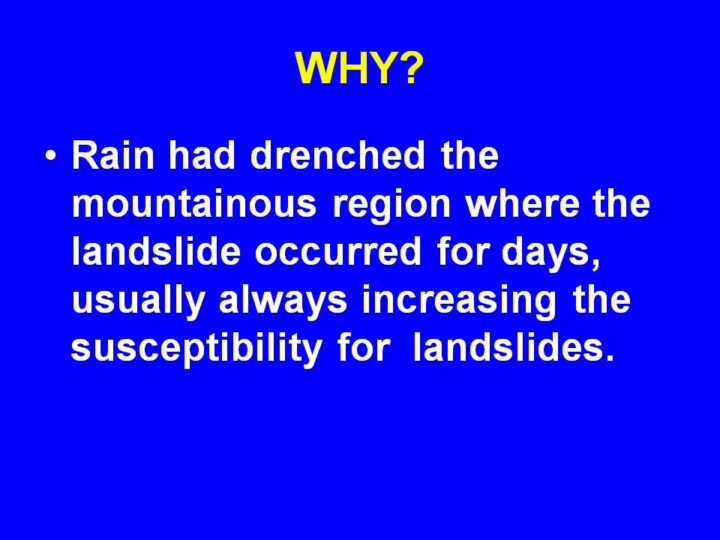 WHY?

• Rain had drenched the mountainous region where the landslide occurred for days, usually always increasing the susceptibility for landslides.